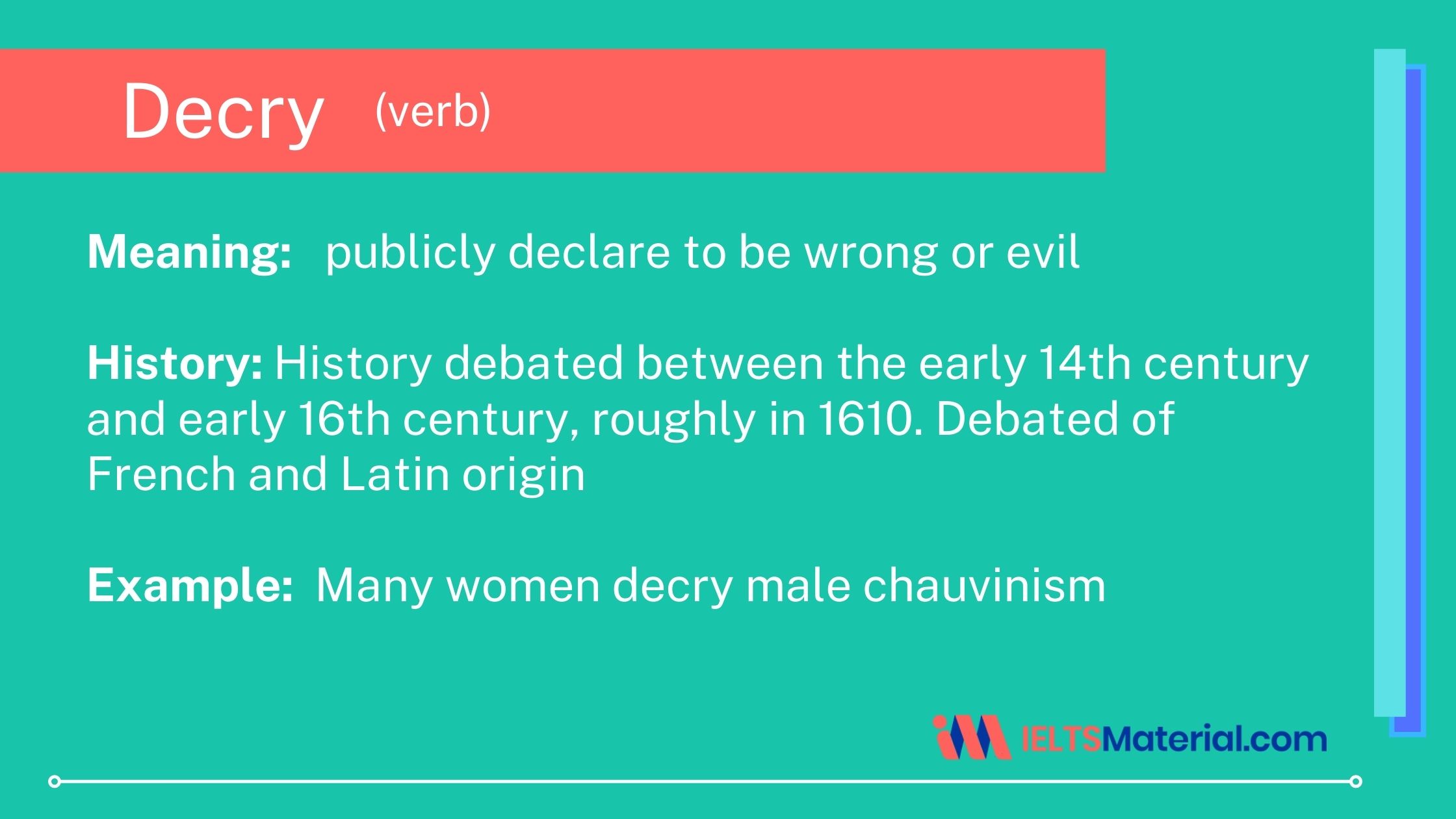 Decry (verb)

Meaning: publicly declare to be wrong or evil

History: History debated between the early 14th century and early 16th century, roughly in 1610. Debated of French and Latin origin

Example: Many women decry male chauvinism

IELTSMaterial.com